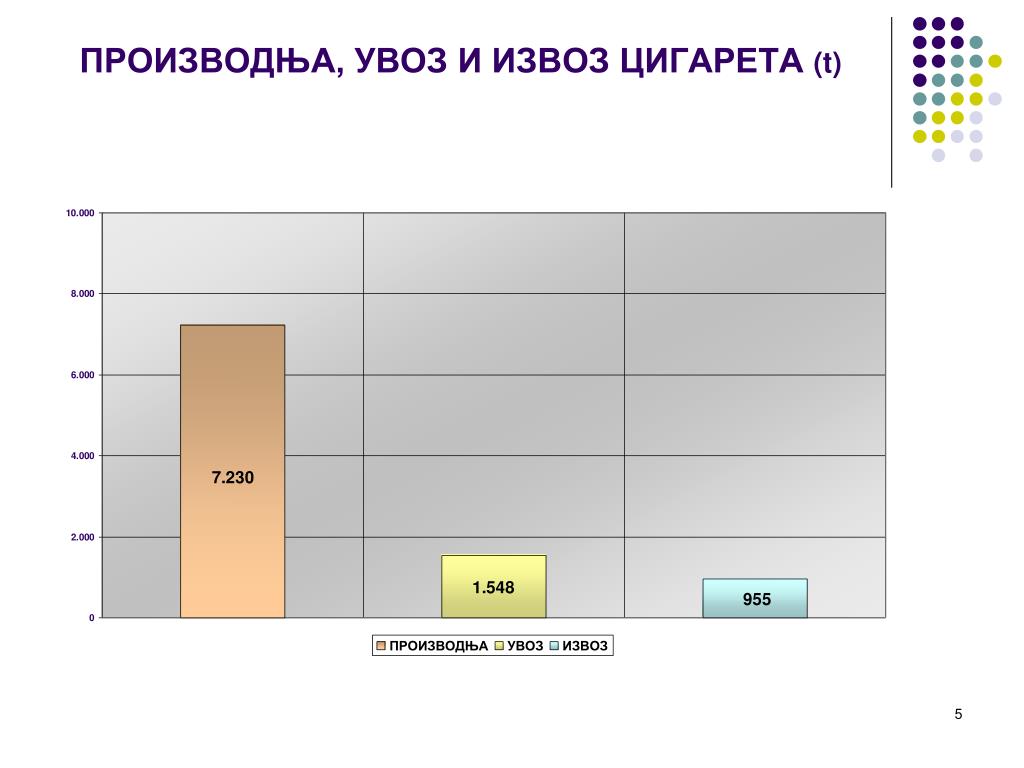 ПРОИЗВОДЊА, УВОЗ И ИЗВОЗ ЦИГАРЕТА (t)

10.000
8.000
6.000
4.000
2.000
0

7.230
1.548
955

ПРОИЗВОДЊА УВОЗ ИЗВОЗ

5